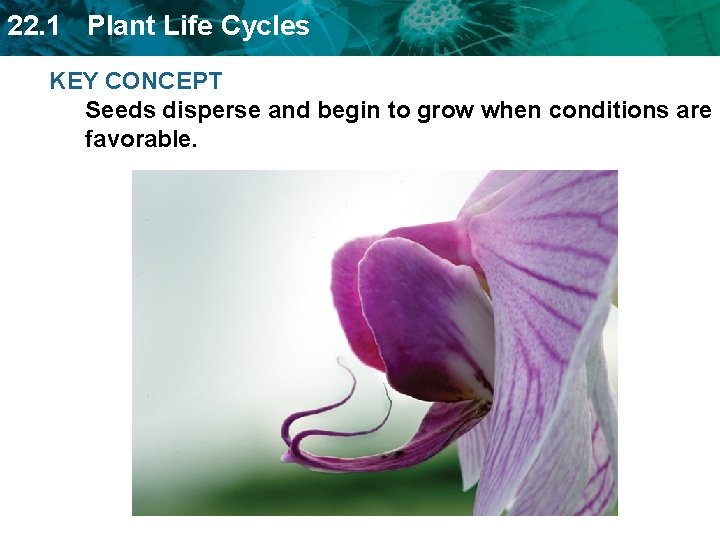 22.1 Plant Life Cycles

KEY CONCEPT

Seeds disperse and begin to grow when conditions are favorable.